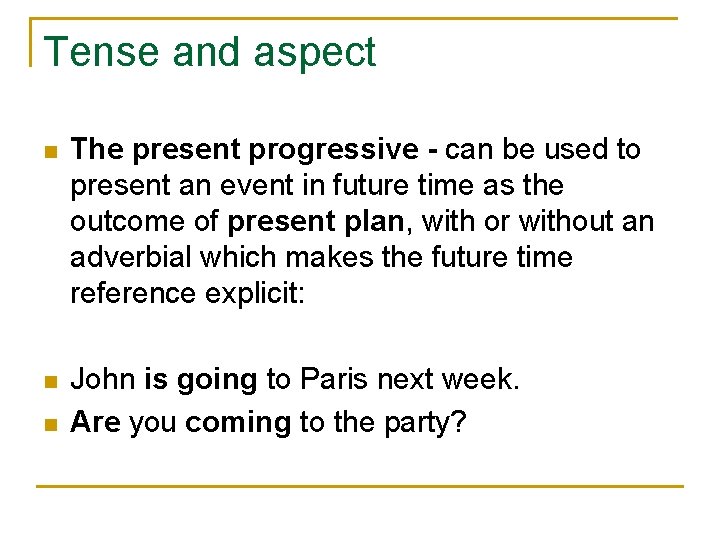 Tense and aspect

The present progressive - can be used to present an event in future time as the outcome of present plan, with or without an adverbial which makes the future time reference explicit:

John is going to Paris next week.

Are you coming to the party?